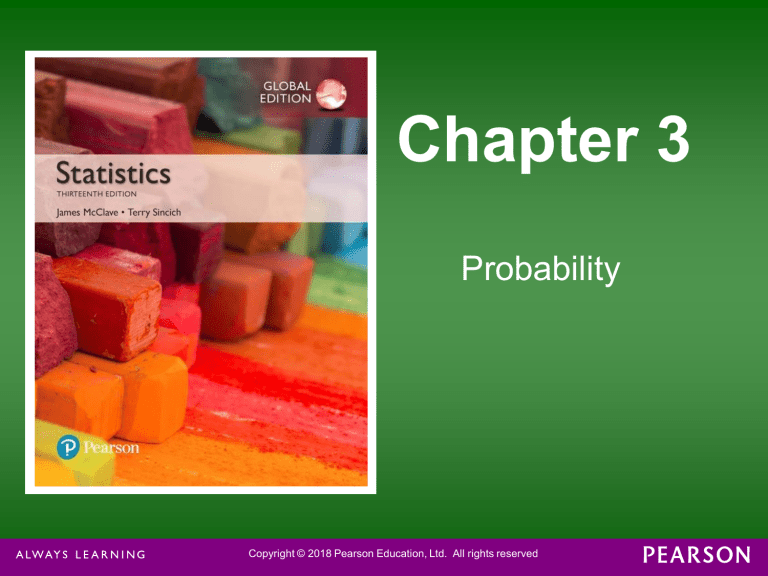 GLOBAL EDITION

Statistics
THIRTEENTH EDITION
James McClave • Terry Sincich

Pearson

Chapter 3

Probability

ALWAYS LEARNING

Copyright © 2018 Pearson Education, Ltd. All rights reserved

PEARSON